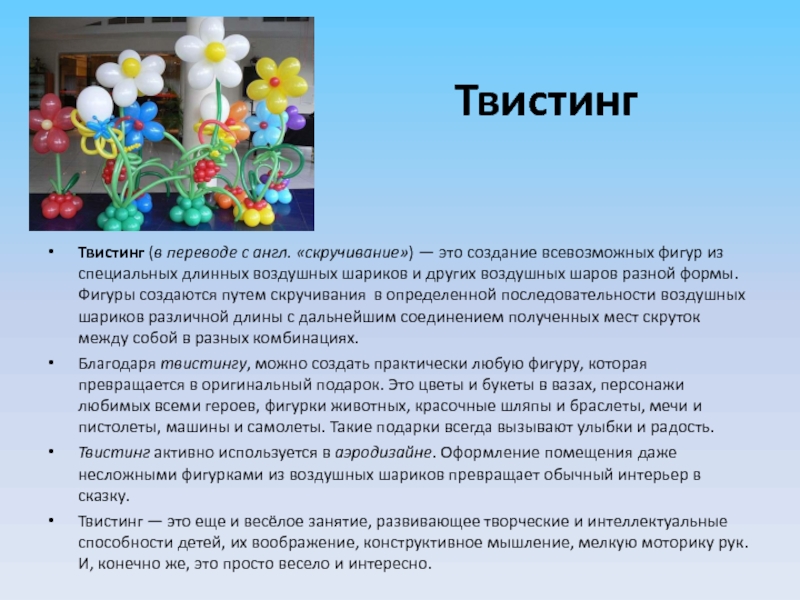 Твистинг

• Твистинг (в переводе с англ. «скручивание») — это создание всевозможных фигур из специальных длинных воздушных шариков и других воздушных шаров разной формы. Фигуры создаются путем скручивания в определенной последовательности воздушных шариков различной длины с дальнейшим соединением полученных мест скруток между собой в разных комбинациях.

• Благодаря твистингу, можно создать практически любую фигуру, которая превращается в оригинальный подарок. Это цветы и букеты в вазах, персонажи любимых всеми героев, фигурки животных, красочные шляпы и браслеты, мечи и пистолеты, машины и самолеты. Такие подарки всегда вызывают улыбки и радость.

• Твистинг активно используется в аэродизайне. Оформление помещения даже несложными фигурками из воздушных шариков превращает обычный интерьер в сказку.

• Твистинг — это еще и весёлое занятие, развивающее творческие и интеллектуальные способности детей, их воображение, конструктивное мышление, мелкую моторику рук. И, конечно же, это просто весело и интересно.